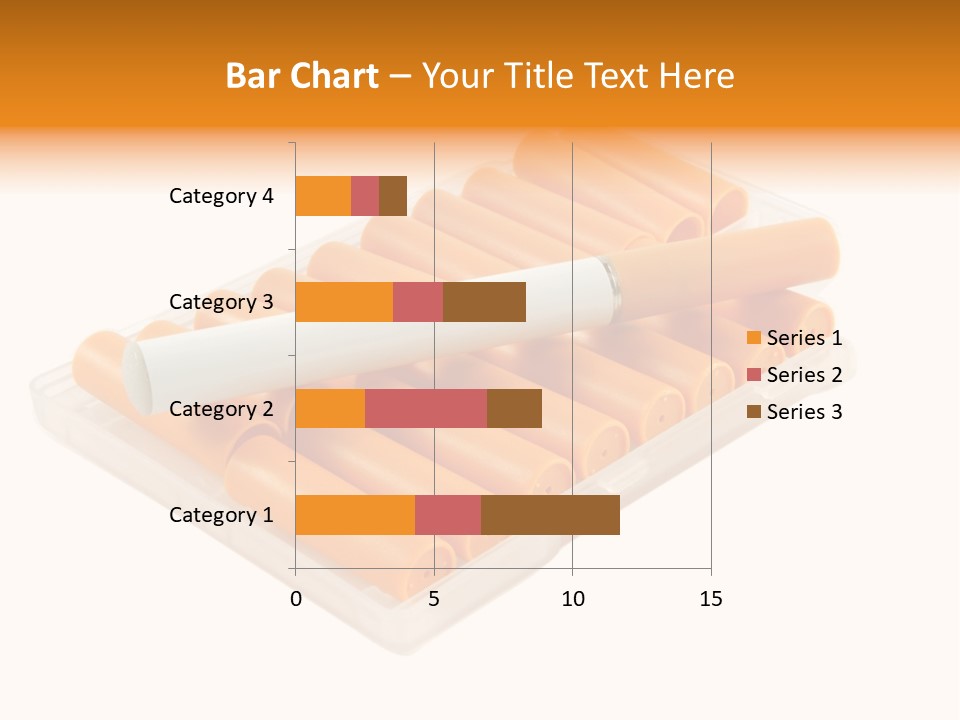 Bar Chart – Your Title Text Here

Category 4
Category 3
Category 2
Category 1

0
5
10
15

Series 1
Series 2
Series 3